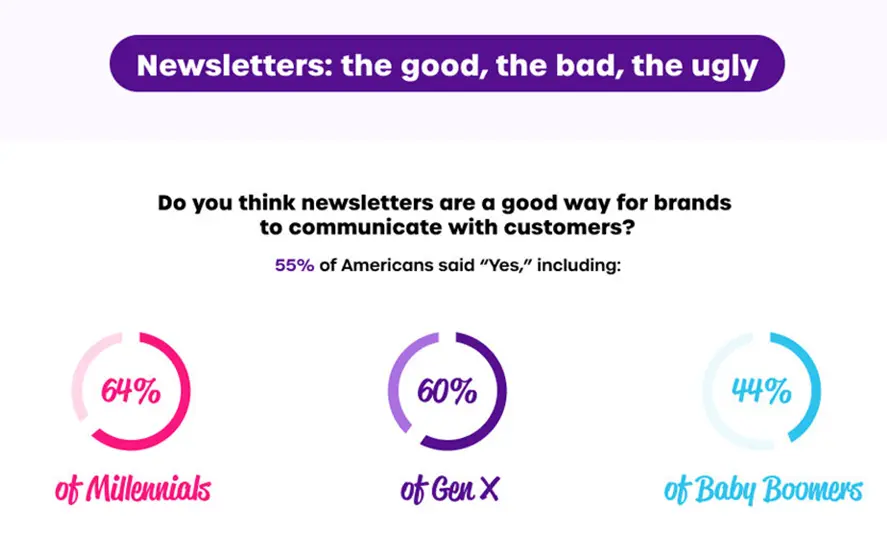 Newsletters: the good, the bad, the ugly

Do you think newsletters are a good way for brands to communicate with customers?

55% of Americans said "Yes," including:

64%

of Millennials

60%

of Gen X

44%

of Baby Boomers